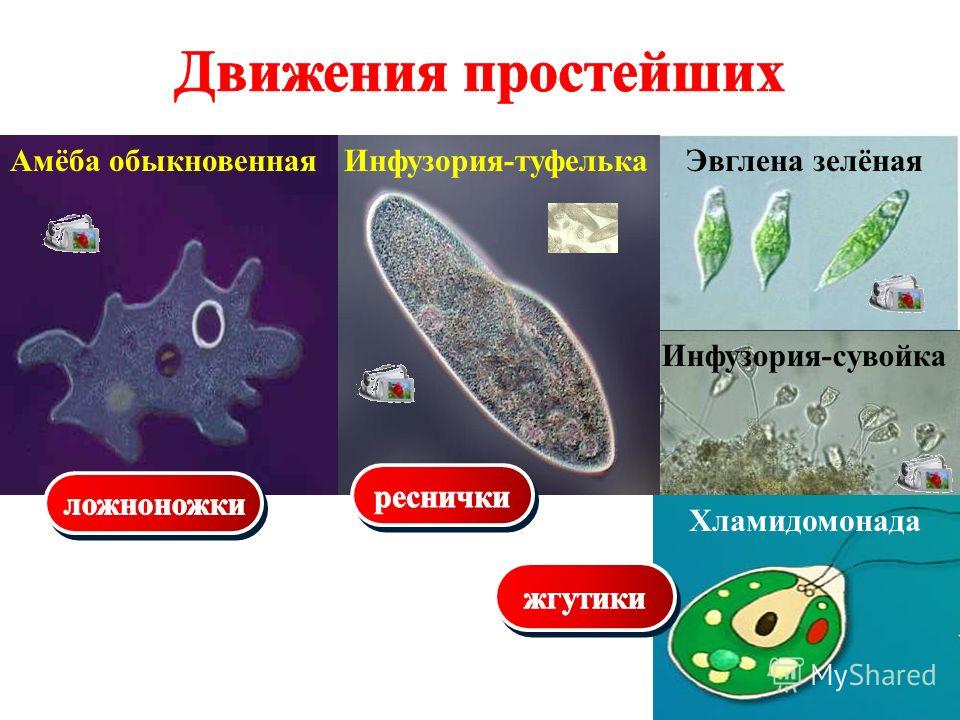 Движения простейших

Амёба обыкновенная

Инфузория-туфелька

Эвглена зелёная

Инфузория-сувойка

ложноножки

реснички

Хламидомонада

жгутики

MyShared